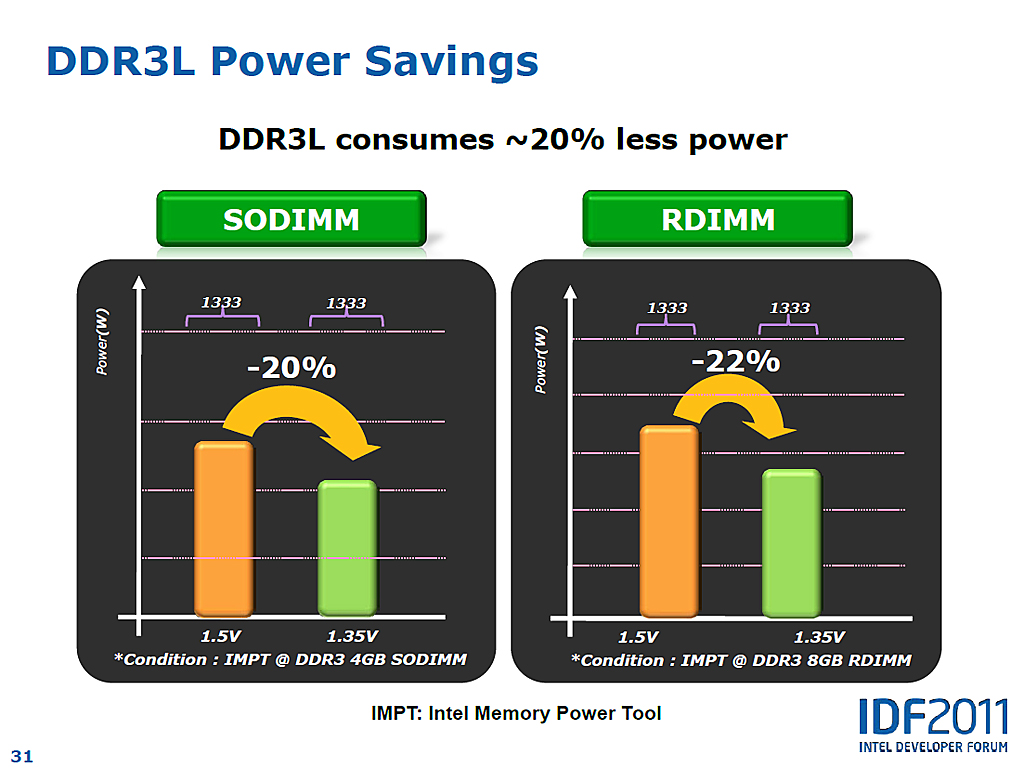 DDR3L Power Savings

DDR3L consumes ~20% less power

SODIMM

Power(W)

1333 1333

-20%

1.5V 1.35V

*Condition : IMPT @ DDR3 4GB SODIMM

RDIMM

Power(W)

1333 1333

-22%

1.5V 1.35V

*Condition : IMPT @ DDR3 8GB RDIMM

IMPT: Intel Memory Power Tool

IDF2011
INTEL DEVELOPER FORUM

31